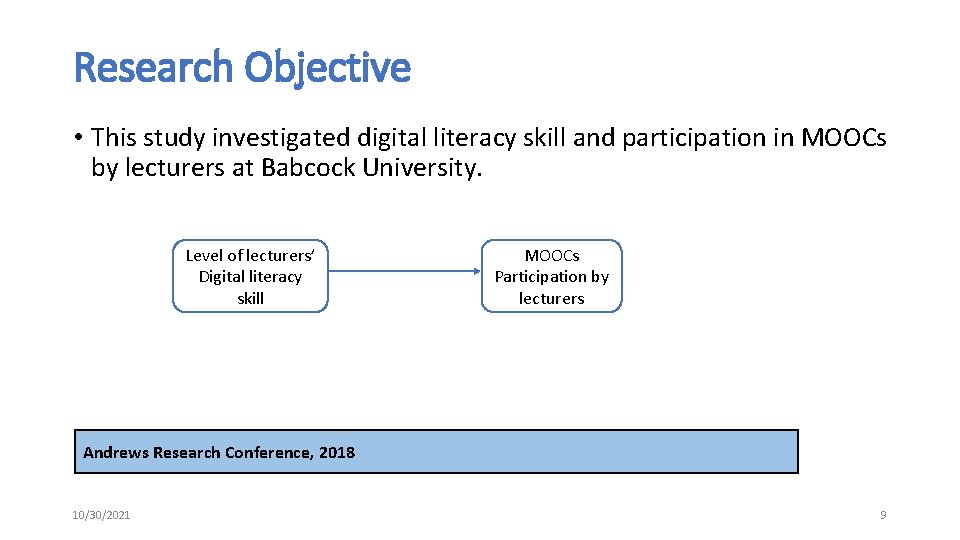 Research Objective

• This study investigated digital literacy skill and participation in MOOCs by lecturers at Babcock University.

Level of lecturers' Digital literacy skill

MOOCs Participation by lecturers

Andrews Research Conference, 2018

10/30/2021

9